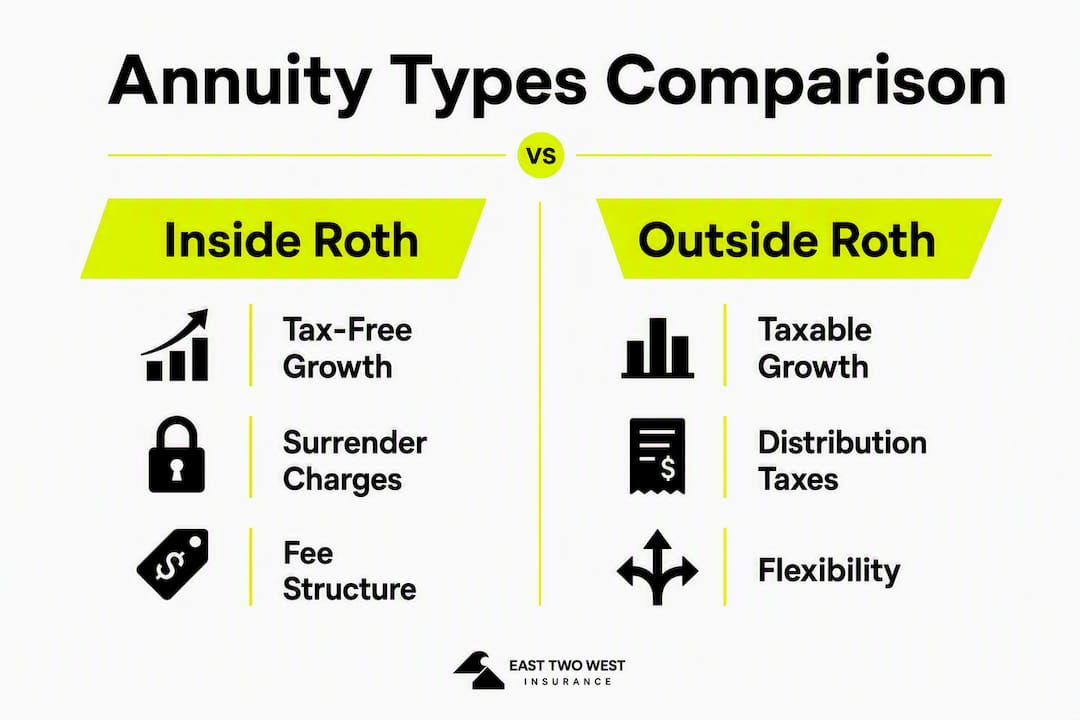 Annuity Types Comparison

VS

Inside Roth

Tax-Free Growth

Surrender Charges

Fee Structure

Outside Roth

Taxable Growth

Distribution Taxes

Flexibility

EAST TWO WEST
INSURANCE